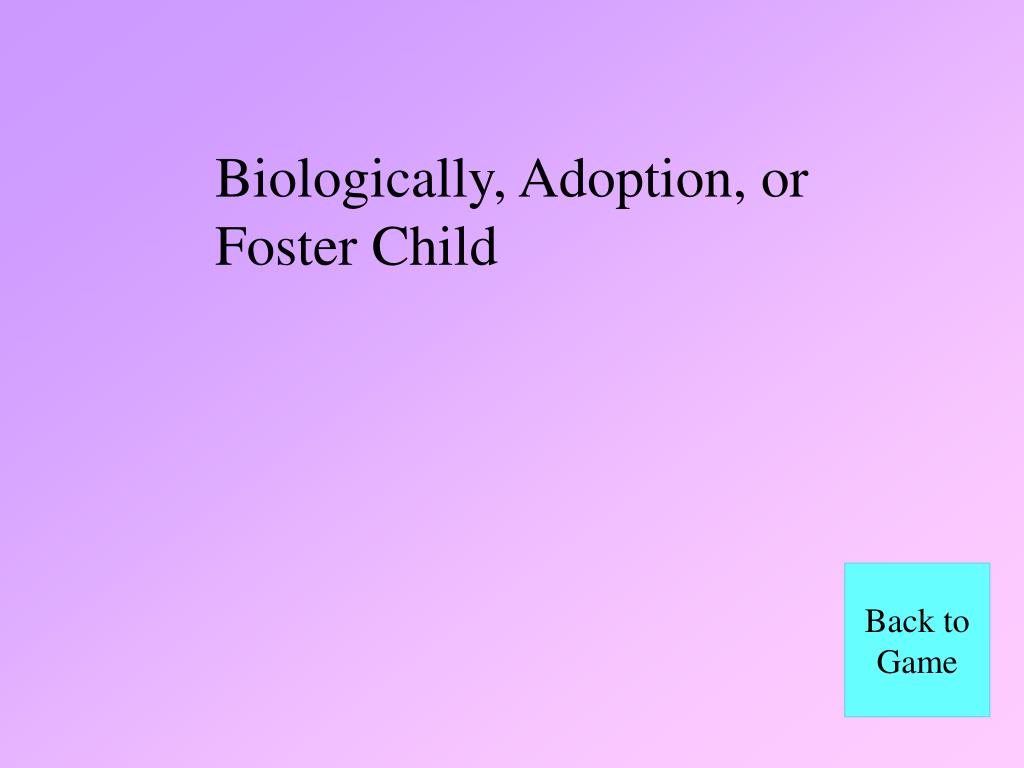 Biologically, Adoption, or Foster Child

Back to Game